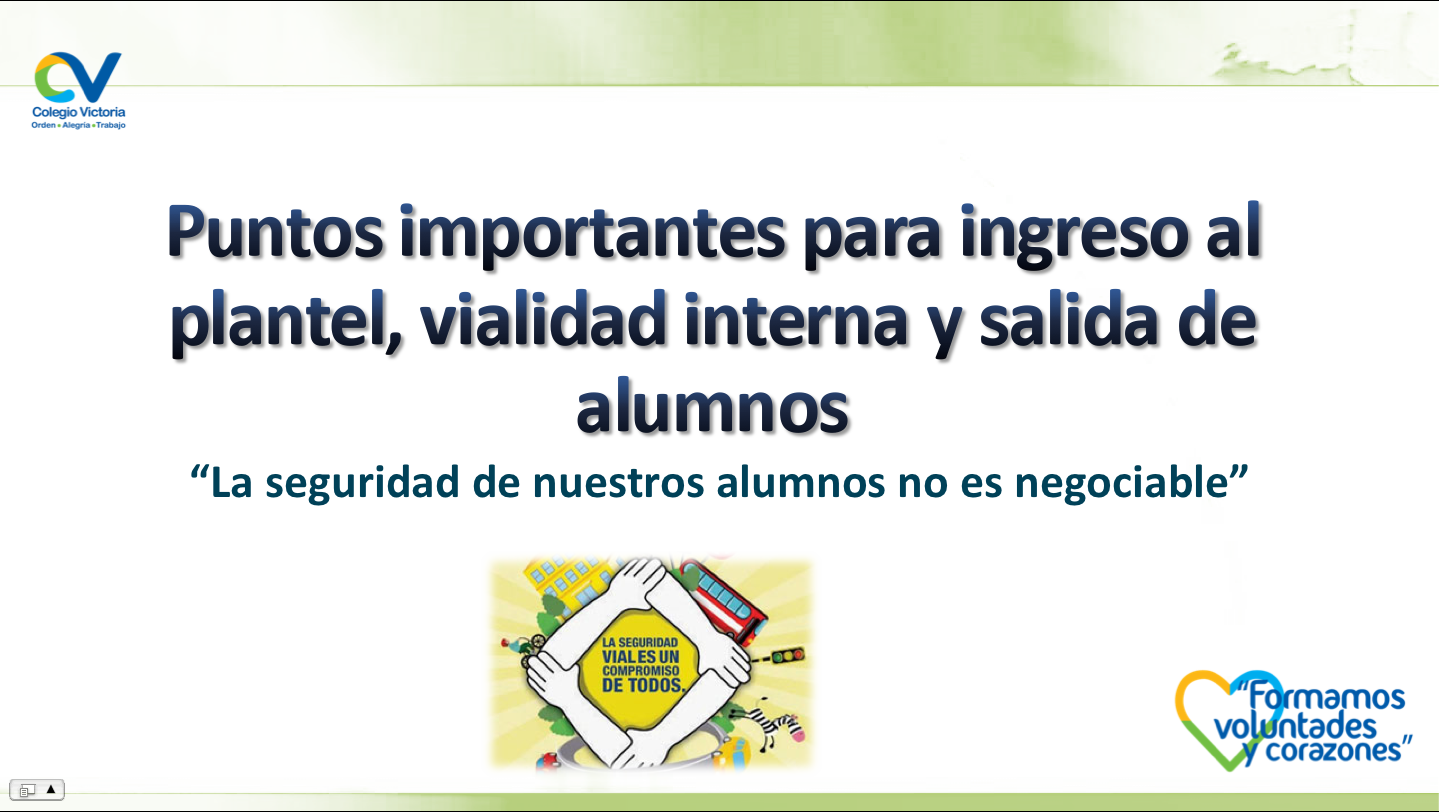 CV
Colegio Victoria
Orden • Alegría • Trabajo

Puntos importantes para ingreso al plantel, vialidad interna y salida de alumnos

“La seguridad de nuestros alumnos no es negociable”

LA SEGURIDAD VIAL ES UN COMPROMISO DE TODOS.

“Formamos voluntades y corazones”